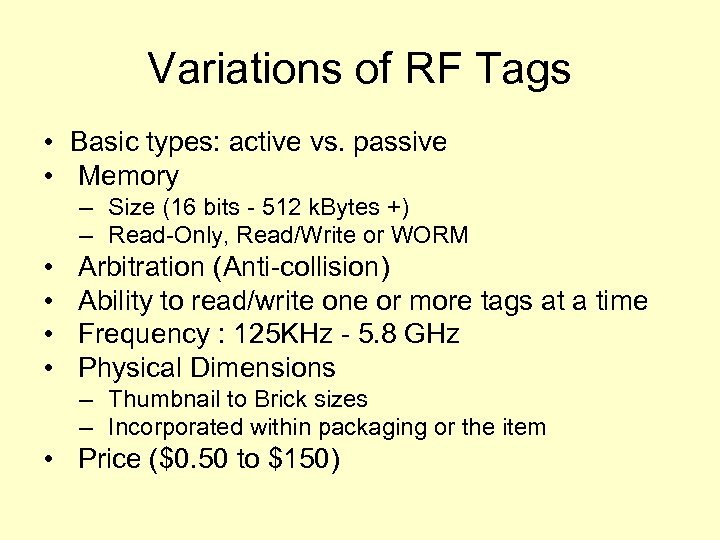 Variations of RF Tags

• Basic types: active vs. passive
• Memory
  – Size (16 bits - 512 kBytes +)
  – Read-Only, Read/Write or WORM
• Arbitration (Anti-collision)
• Ability to read/write one or more tags at a time
• Frequency : 125KHz - 5.8 GHz
• Physical Dimensions
  – Thumbnail to Brick sizes
  – Incorporated within packaging or the item
• Price (\$0.50 to \$150)